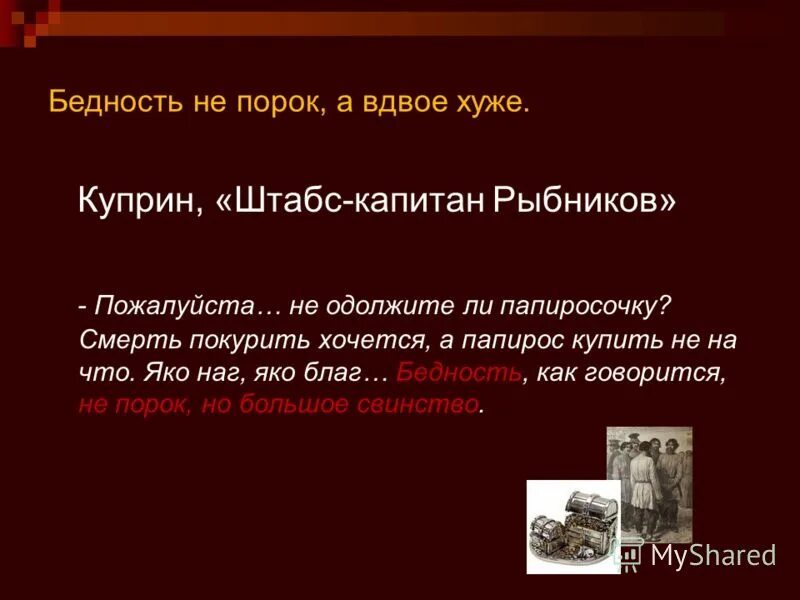 Бедность не порок, а вдвое хуже.

Куприн, «Штабс-капитан Рыбников»

- Пожалуйста… не одолжите ли папиросочку? Смерть покурить хочется, а папирос купить не на что. Яко наг, яко благ… Бедность, как говорится, не порок, но большое свинство.

MyShared